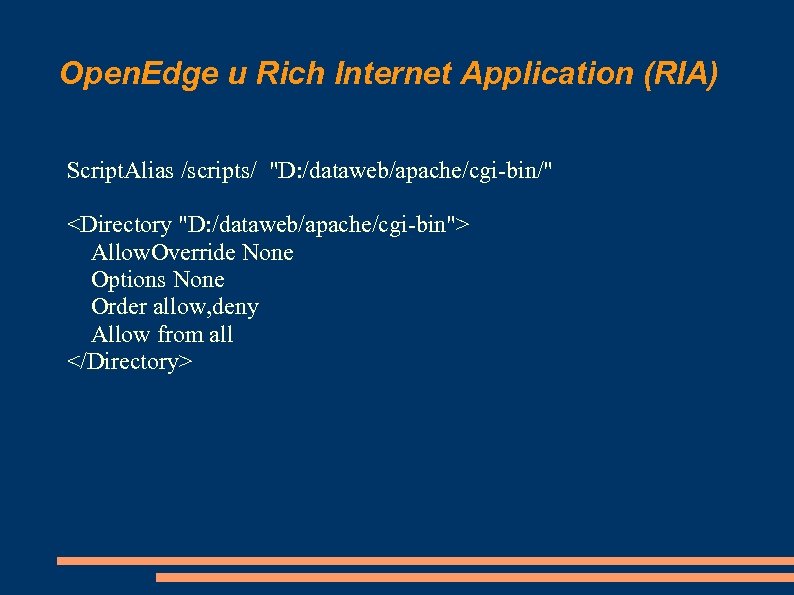 OpenEdge u Rich Internet Application (RIA)

ScriptAlias /scripts/ "D:/dataweb/apache/cgi-bin/"

<Directory "D:/dataweb/apache/cgi-bin">
AllowOverride None
Options None
Order allow,deny
Allow from all
</Directory>